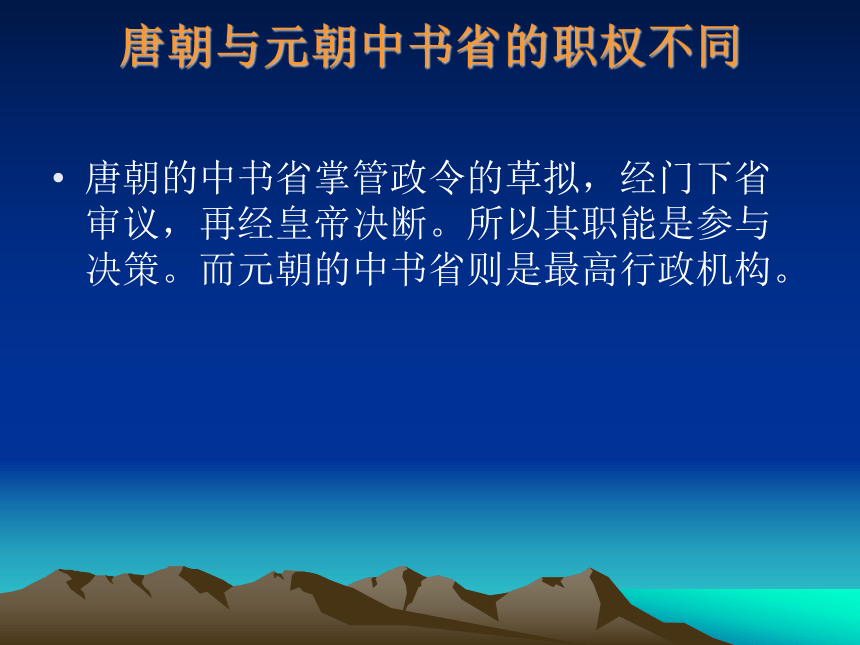 唐朝与元朝中书省的职权不同

• 唐朝的中书省掌管政令的草拟，经门下省审议，再经皇帝决断。所以其职能是参与决策。而元朝的中书省则是最高行政机构。